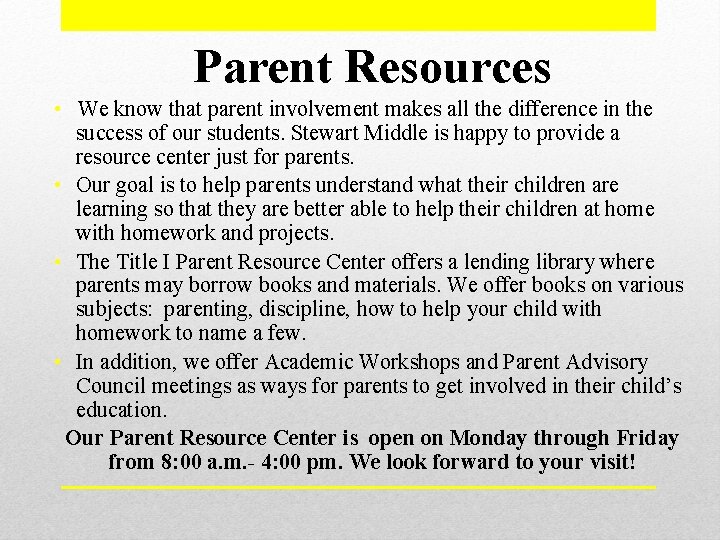 Parent Resources

• We know that parent involvement makes all the difference in the success of our students. Stewart Middle is happy to provide a resource center just for parents.

• Our goal is to help parents understand what their children are learning so that they are better able to help their children at home with homework and projects.

• The Title I Parent Resource Center offers a lending library where parents may borrow books and materials. We offer books on various subjects: parenting, discipline, how to help your child with homework to name a few.

• In addition, we offer Academic Workshops and Parent Advisory Council meetings as ways for parents to get involved in their child's education.

Our Parent Resource Center is open on Monday through Friday from 8:00 a.m.- 4:00 pm. We look forward to your visit!